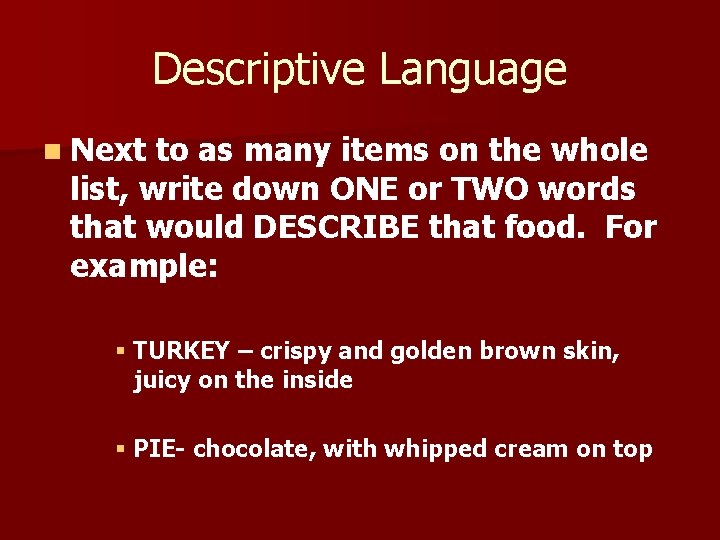 Descriptive Language

Next to as many items on the whole list, write down ONE or TWO words that would DESCRIBE that food. For example:

TURKEY – crispy and golden brown skin, juicy on the inside

PIE- chocolate, with whipped cream on top